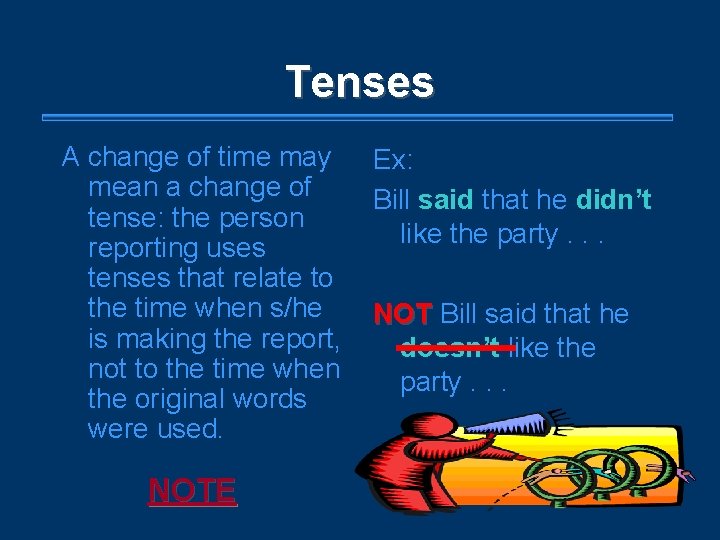 Tenses

A change of time may mean a change of tense: the person reporting uses tenses that relate to the time when s/he is making the report, not to the time when the original words were used.

NOTE

Ex:

Bill said that he didn't like the party . . .

NOT Bill said that he doesn't like the party . . .